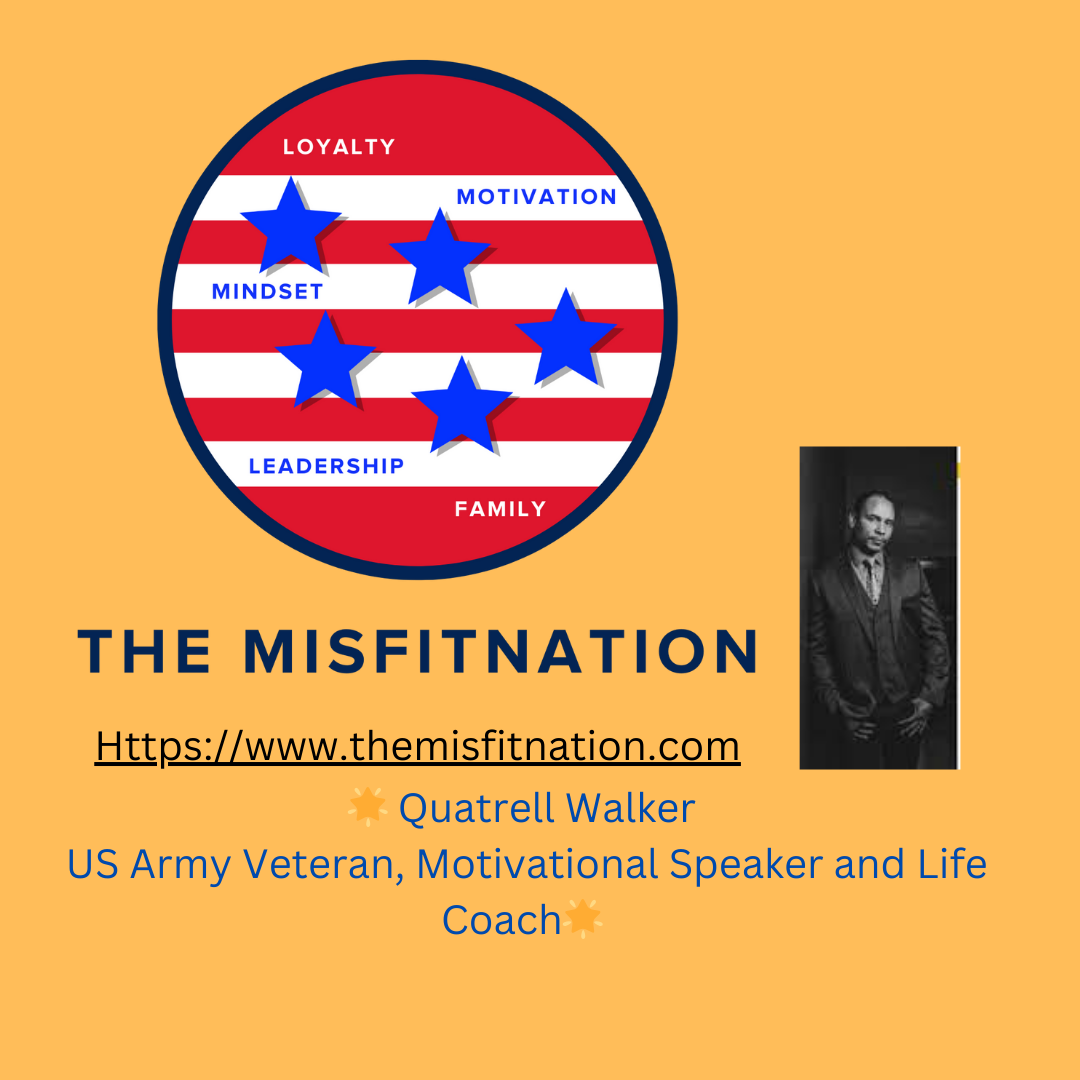 LOYALTY
MOTIVATION
MINDSET
LEADERSHIP
FAMILY

THE MISFITNATION

Https://www.themisfitnation.com

🌟 Quatrell Walker
US Army Veteran, Motivational Speaker and Life Coach🌟